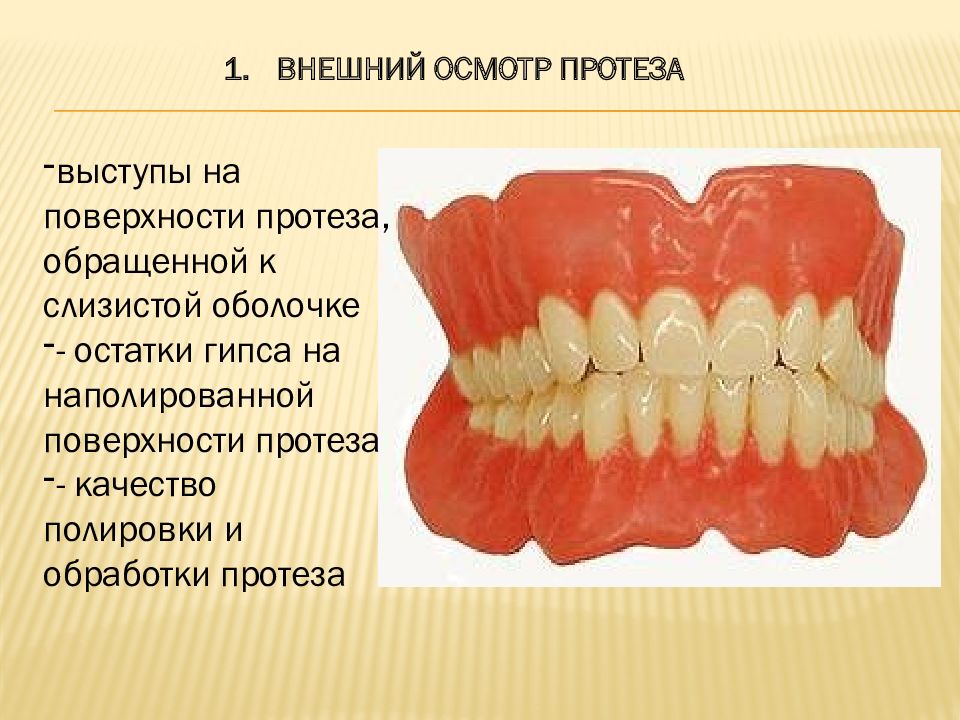 1. ВНЕШНИЙ ОСМОТР ПРОТЕЗА

-выступы на поверхности протеза, обращенной к слизистой оболочке
-- остатки гипса на наполированной поверхности протеза
-- качество полировки и обработки протеза